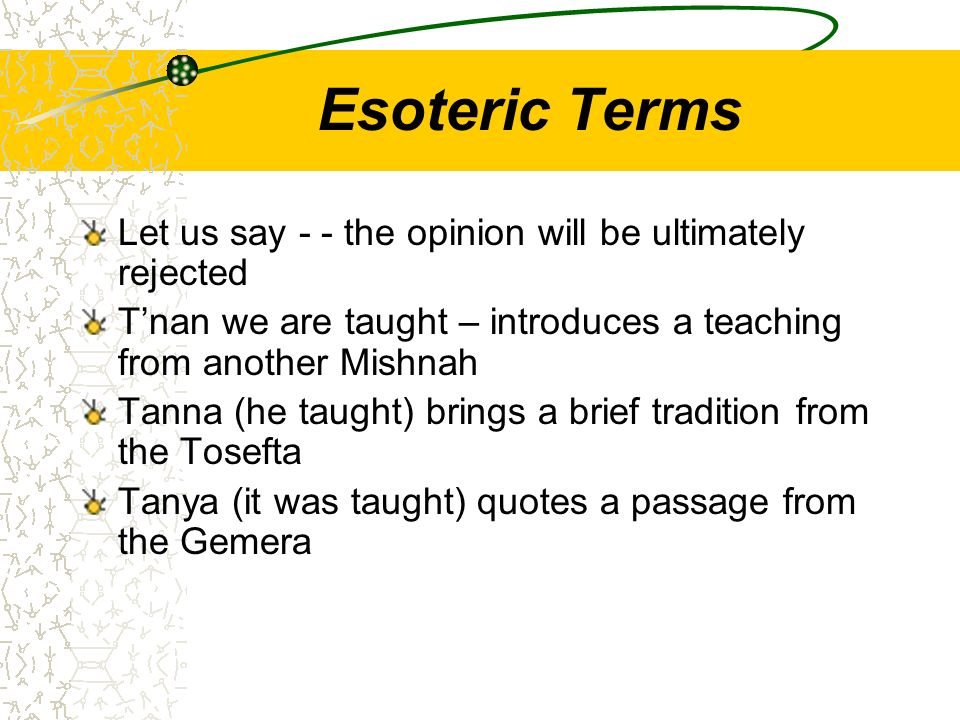 Esoteric Terms

Let us say - - the opinion will be ultimately rejected

T’nan we are taught – introduces a teaching from another Mishnah

Tanna (he taught) brings a brief tradition from the Tosefta

Tanya (it was taught) quotes a passage from the Gemera